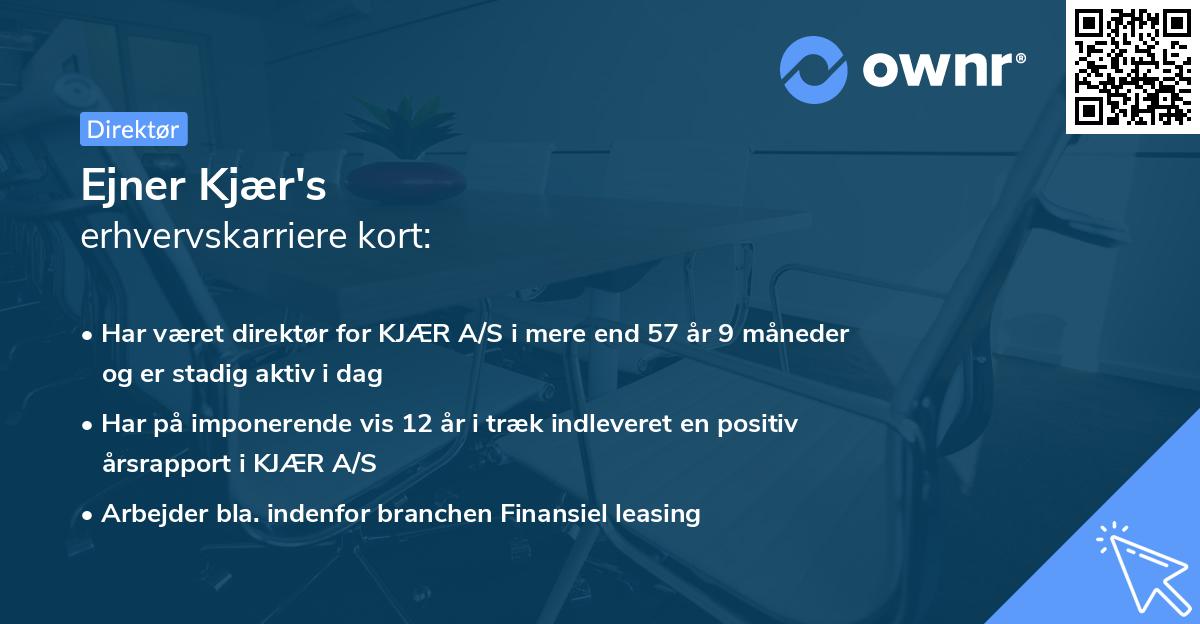 ownr®

Direktør

Ejner Kjær's
erhvervskarriere kort:

• Har været direktør for KJÆR A/S i mere end 57 år 9 måneder og er stadig aktiv i dag

• Har på imponerende vis 12 år i træk indleveret en positiv årsrapport i KJÆR A/S

• Arbejder bla. indenfor branchen Finansiel leasing